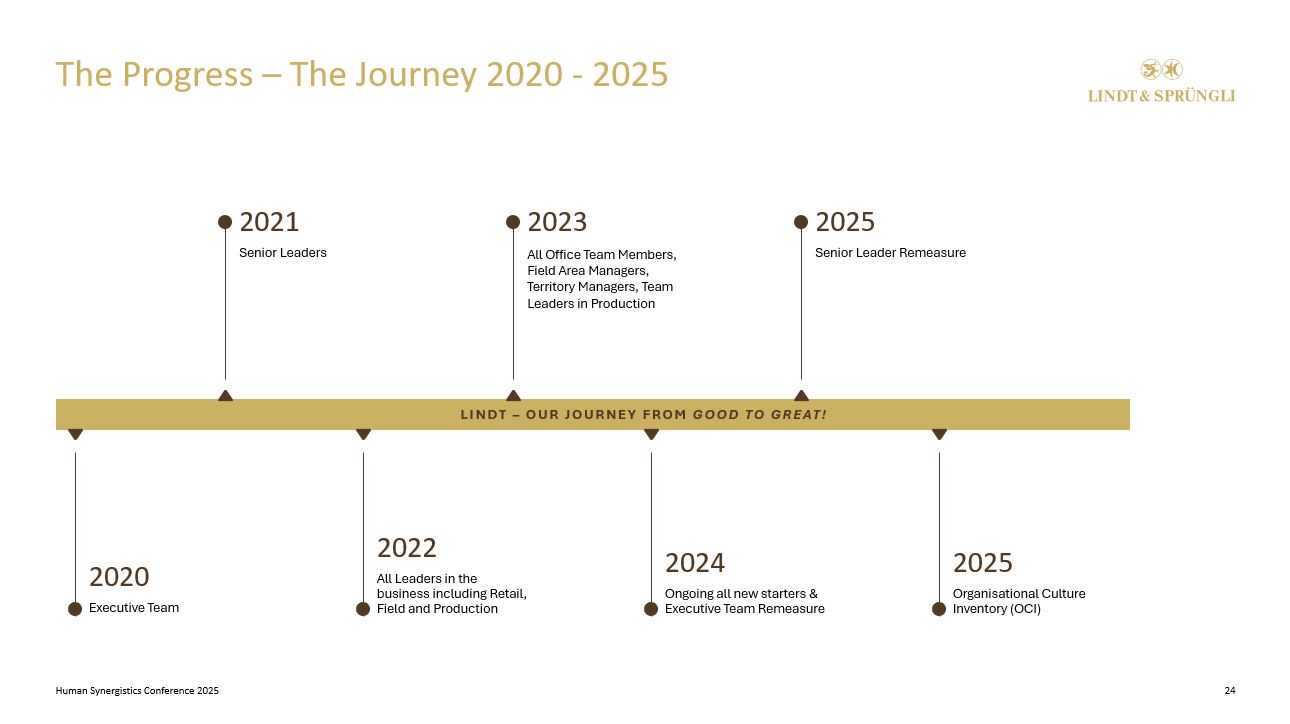 The Progress – The Journey 2020 - 2025

LINDT & SPRÜNGLI

2021
Senior Leaders

2023
All Office Team Members, Field Area Managers, Territory Managers, Team Leaders in Production

2025
Senior Leader Remeasure

LINDT – OUR JOURNEY FROM GOOD TO GREAT!

2020
Executive Team

2022
All Leaders in the business including Retail, Field and Production

2024
Ongoing all new starters & Executive Team Remeasure

2025
Organisational Culture Inventory (OCI)

Human Synergistics Conference 2025

24